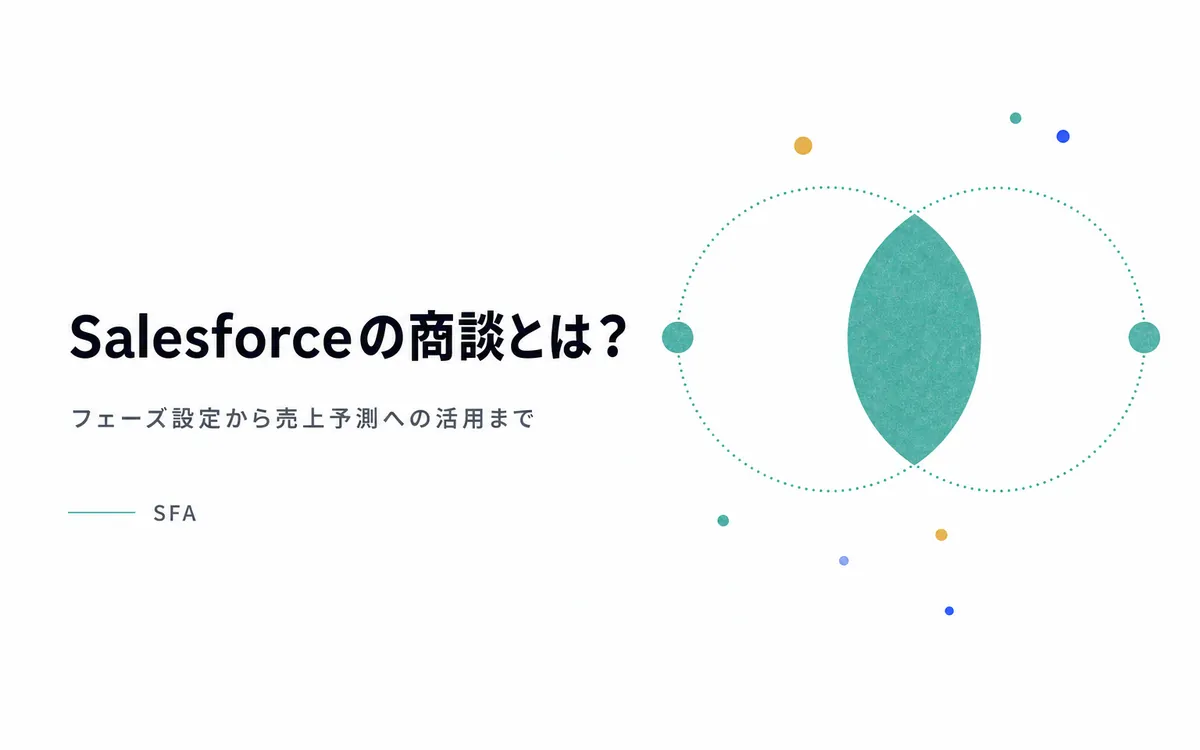 Salesforceの商談とは？

フェーズ設定から売上予測への活用まで

SFA